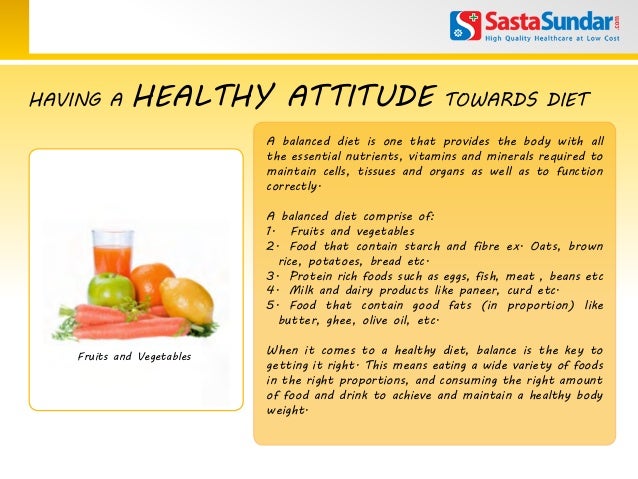 SastaSundar.com
High Quality Healthcare at Low Cost

HAVING A HEALTHY ATTITUDE TOWARDS DIET

Fruits and Vegetables

A balanced diet is one that provides the body with all the essential nutrients, vitamins and minerals required to maintain cells, tissues and organs as well as to function correctly.

A balanced diet comprise of:
1. Fruits and vegetables
2. Food that contain starch and fibre ex. Oats, brown rice, potatoes, bread etc.
3. Protein rich foods such as eggs, fish, meat , beans etc
4. Milk and dairy products like paneer, curd etc.
5. Food that contain good fats (in proportion) like butter, ghee, olive oil, etc.

When it comes to a healthy diet, balance is the key to getting it right. This means eating a wide variety of foods in the right proportions, and consuming the right amount of food and drink to achieve and maintain a healthy body weight.